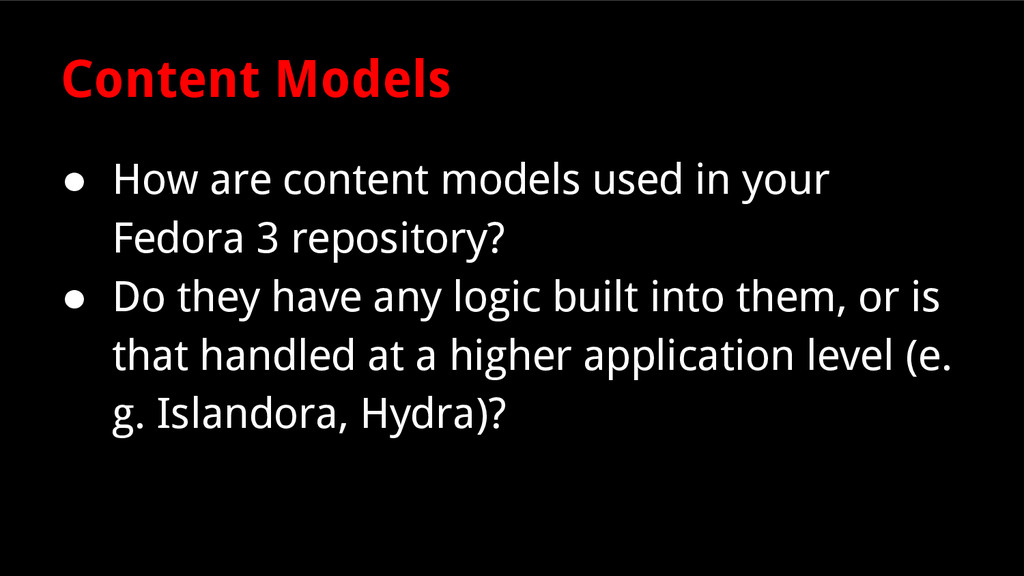 Content Models

● How are content models used in your Fedora 3 repository?
● Do they have any logic built into them, or is that handled at a higher application level (e. g. Islandora, Hydra)?